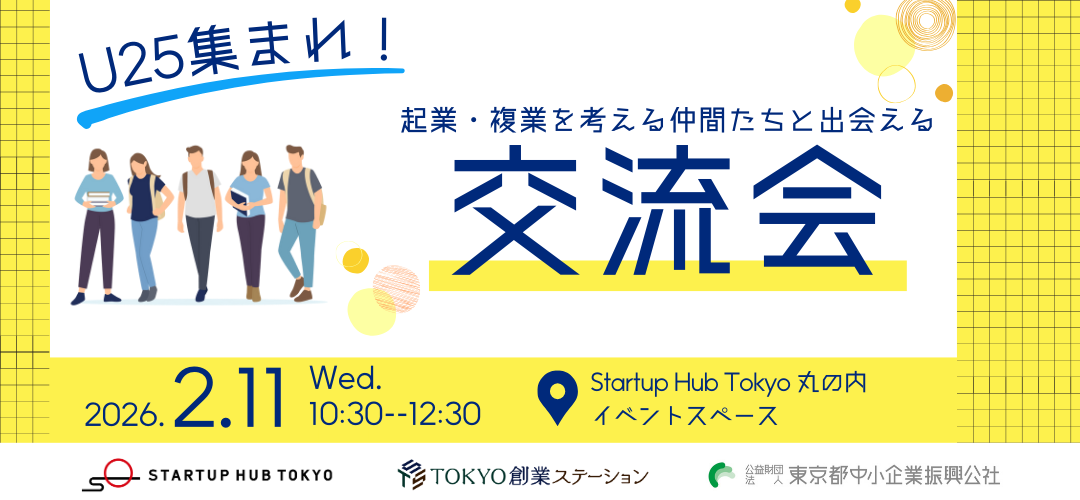 U25集まれ！

起業・複業を考える仲間たちと出会える

交流会

2026. 2.11 Wed. 10:30--12:30

Startup Hub Tokyo 丸の内 イベントスペース

STARTUP HUB TOKYO

TOKYO創業ステーション

公益財団法人 東京都中小企業振興公社